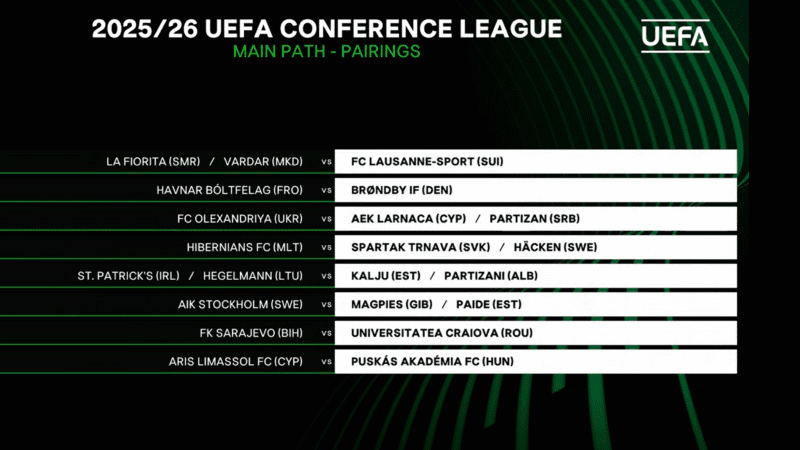 2025/26 UEFA CONFERENCE LEAGUE
MAIN PATH - PAIRINGS

UEFA

LA FIORITA (SMR) / VARDAR (MKD) vs FC LAUSANNE-SPORT (SUI)
HAVNAR BÓLTFELAG (FRO) vs BRØNDBY IF (DEN)
FC OLEXANDRIYA (UKR) vs AEK LARNACA (CYP) / PARTIZAN (SRB)
HIBERNIANS FC (MLT) vs SPARTAK TRNAVA (SVK) / HÄCKEN (SWE)
ST. PATRICK'S (IRL) / HEGELMANN (LTU) vs KALJU (EST) / PARTIZANI (ALB)
AIK STOCKHOLM (SWE) vs MAGPIES (GIB) / PAIDE (EST)
FK SARAJEVO (BIH) vs UNIVERSITATEA CRAIOVA (ROU)
ARIS LIMASSOL FC (CYP) vs PUSKÁS AKADÉMIA FC (HUN)